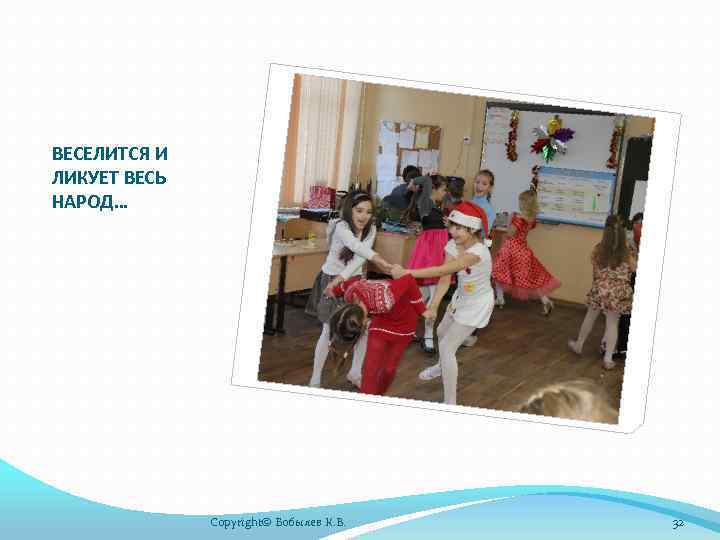 ВЕСЕЛИТСЯ И ЛИКУЕТ ВЕСЬ НАРОД…

Copyright© Бобылев К.В.

32